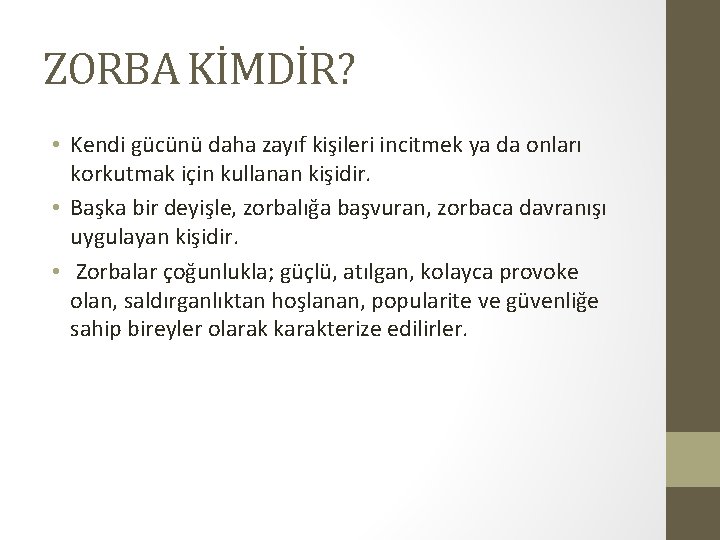 ZORBA KİMDİR?

• Kendi gücünü daha zayıf kişileri incitmek ya da onları korkutmak için kullanan kişidir.

• Başka bir deyişle, zorbalığa başvuran, zorbaca davranışı uygulayan kişidir.

• Zorbalar çoğunlukla; güçlü, atılgan, kolayca provoke olan, saldırganlıktan hoşlanan, popularite ve güvenliğe sahip bireyler olarak karakterize edilirler.